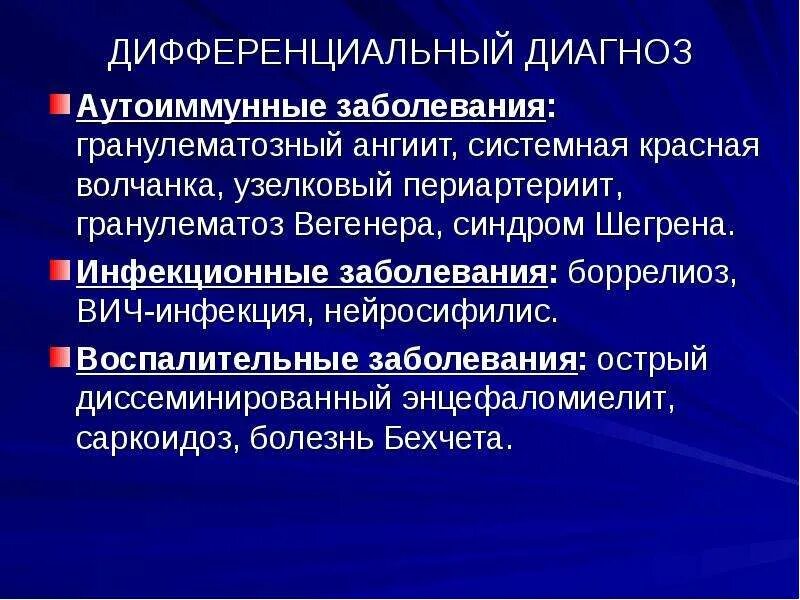 ДИФФЕРЕНЦИАЛЬНЫЙ ДИАГНОЗ

Аутоиммунные заболевания: гранулематозный ангиит, системная красная волчанка, узелковый периартериит, гранулематоз Вегенера, синдром Шегрена.

Инфекционные заболевания: боррелиоз, ВИЧ-инфекция, нейросифилис.

Воспалительные заболевания: острый диссеминированный энцефаломиелит, саркоидоз, болезнь Бехчета.